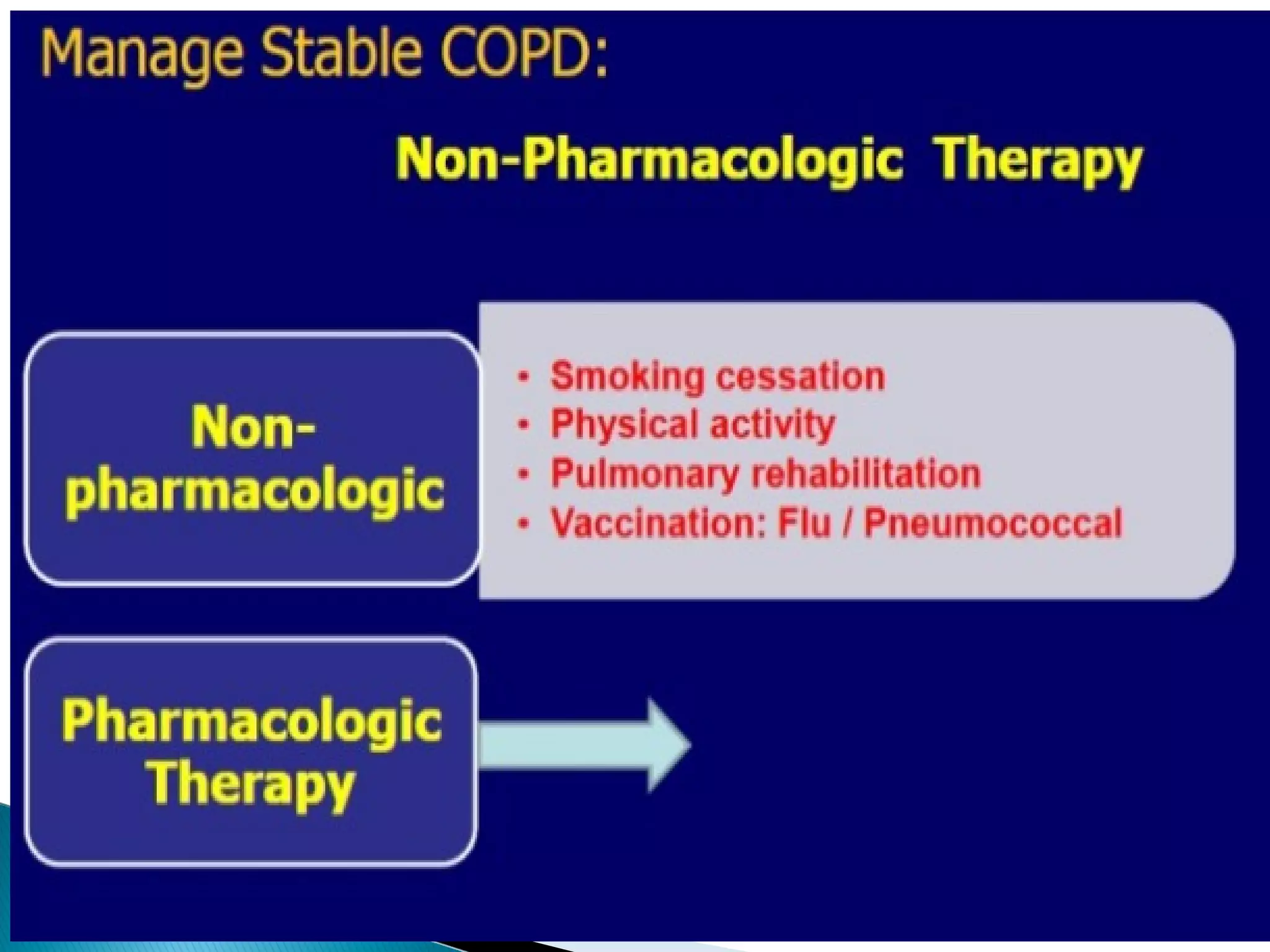 Manage Stable COPD:

Non-Pharmacologic Therapy

Non-pharmacologic

• Smoking cessation
• Physical activity
• Pulmonary rehabilitation
• Vaccination: Flu / Pneumococcal

Pharmacologic Therapy